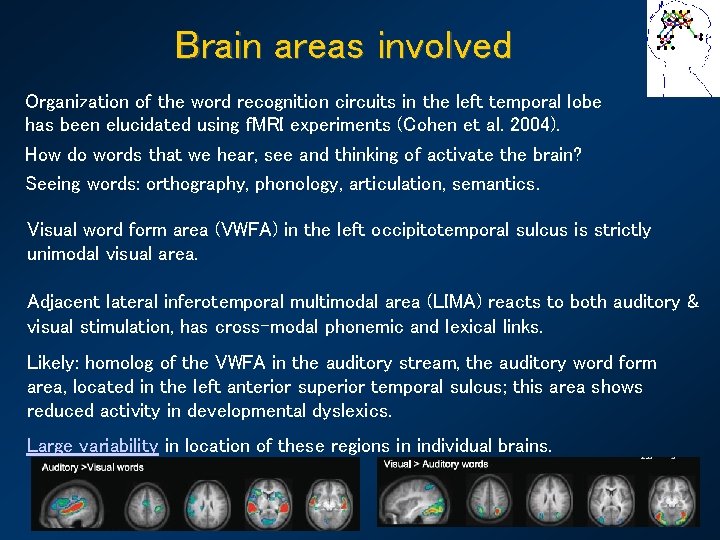 Brain areas involved

Organization of the word recognition circuits in the left temporal lobe has been elucidated using fMRI experiments (Cohen et al. 2004).

How do words that we hear, see and thinking of activate the brain?

Seeing words: orthography, phonology, articulation, semantics.

Visual word form area (VWFA) in the left occipitotemporal sulcus is strictly unimodal visual area.

Adjacent lateral inferotemporal multimodal area (LIMA) reacts to both auditory & visual stimulation, has cross-modal phonemic and lexical links.

Likely: homolog of the VWFA in the auditory stream, the auditory word form area, located in the left anterior superior temporal sulcus; this area shows reduced activity in developmental dyslexics.

Large variability in location of these regions in individual brains.

Auditory >Visual words

Visual > Auditory words